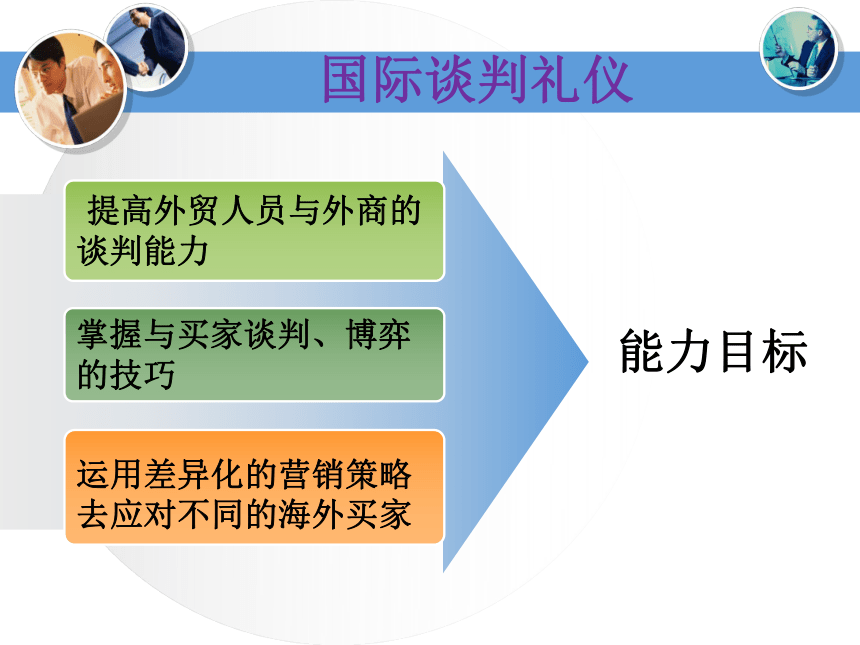 国际谈判礼仪

提高外贸人员与外商的谈判能力

掌握与买家谈判、博弈的技巧

运用差异化的营销策略去应对不同的海外买家

能力目标